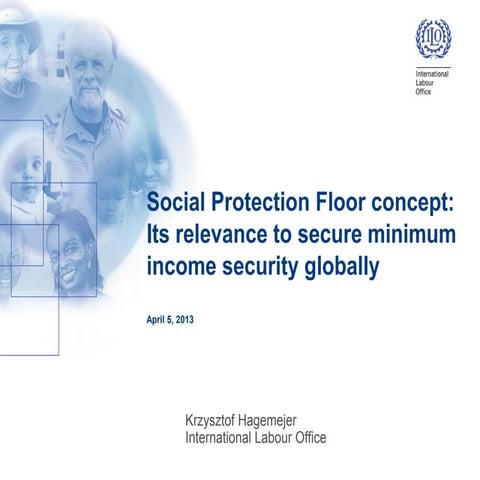 ILO

International Labour Office

Social Protection Floor concept: Its relevance to secure minimum income security globally

April 5, 2013

Krzysztof Hagemejer
International Labour Office